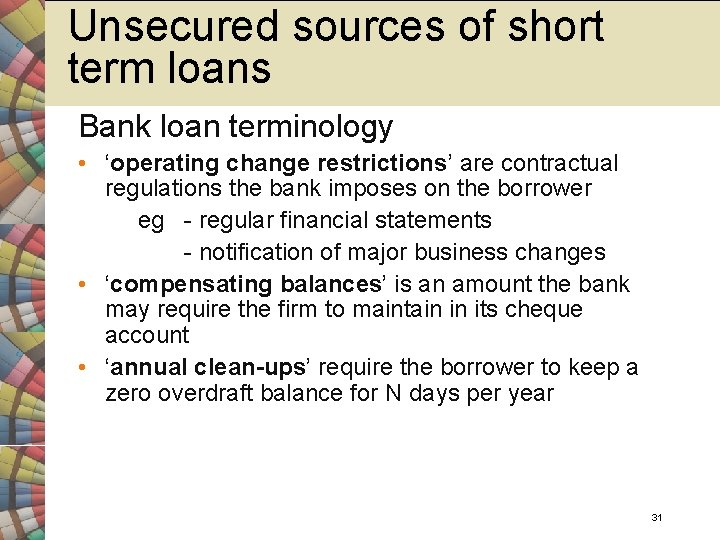 Unsecured sources of short term loans

Bank loan terminology

• ‘operating change restrictions’ are contractual regulations the bank imposes on the borrower
eg - regular financial statements
- notification of major business changes

• ‘compensating balances’ is an amount the bank may require the firm to maintain in its cheque account

• ‘annual clean-ups’ require the borrower to keep a zero overdraft balance for N days per year

31